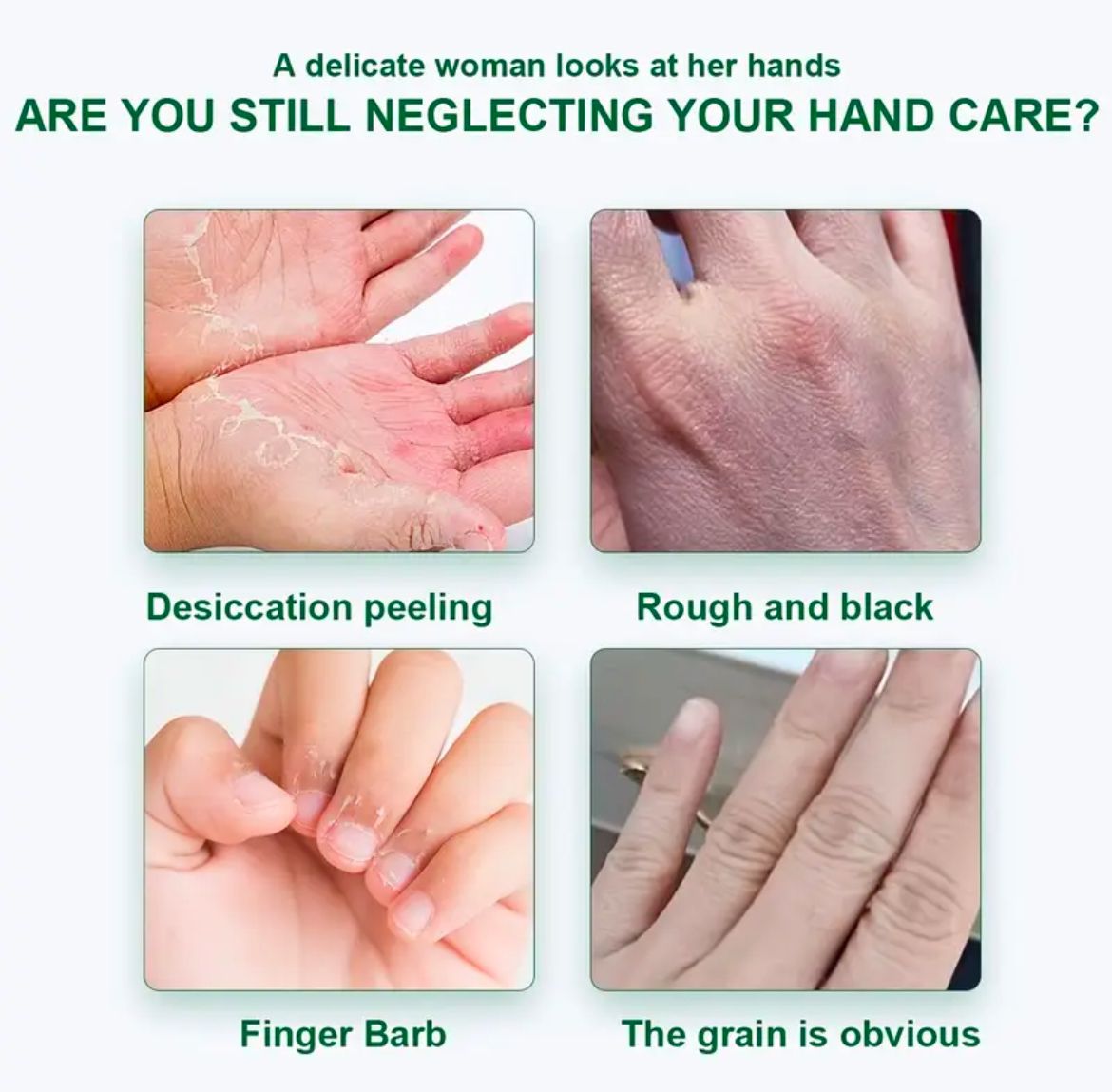 A delicate woman looks at her hands
ARE YOU STILL NEGLECTING YOUR HAND CARE?

Desiccation peeling

Rough and black

Finger Barb

The grain is obvious